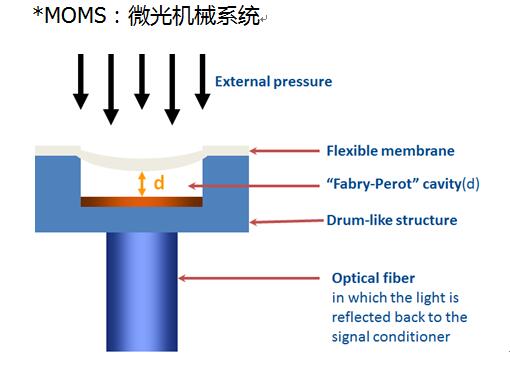 *MOMS：微光机械系统

External pressure

Flexible membrane

d

“Fabry-Perot” cavity(d)

Drum-like structure

Optical fiber
in which the light is reflected back to the signal conditioner